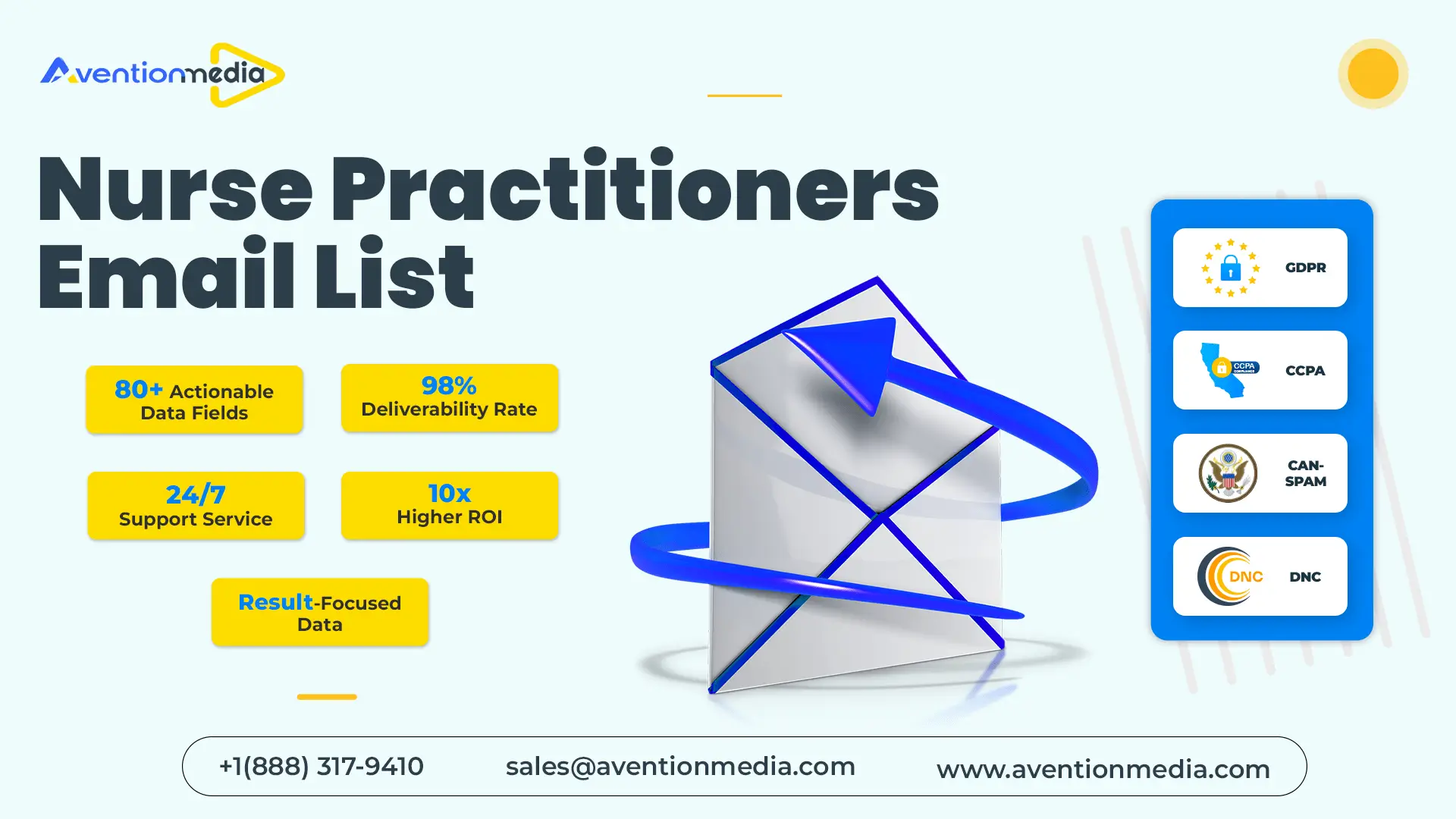 Aventionmedia

Nurse Practitioners Email List

80+ Actionable Data Fields

98% Deliverability Rate

24/7 Support Service

10x Higher ROI

Result-Focused Data

GDPR

CCPA

CCPA

CAN-SPAM

DNC

DNC

+1(888) 317-9410

sales@aventionmedia.com

www.aventionmedia.com